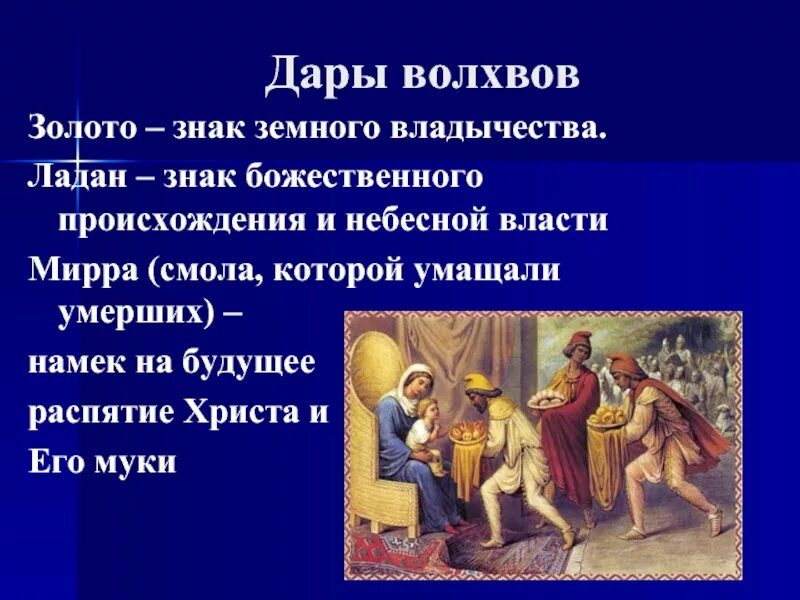 Дары волхвов

Золото – знак земного владычества.

Ладан – знак божественного происхождения и небесной власти

Мирра (смола, которой умащали умерших) –

намек на будущее

распятие Христа и

Его муки